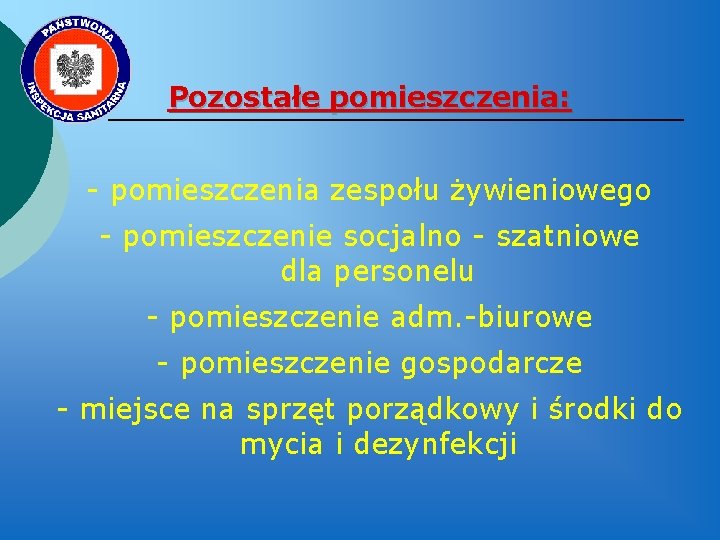 PAŃSTWOWA INSPEKCJA SANITARNA

Pozostałe pomieszczenia:

- pomieszczenia zespołu żywieniowego

- pomieszczenie socjalno - szatniowe dla personelu

- pomieszczenie adm.-biurowe

- pomieszczenie gospodarcze

- miejsce na sprzęt porządkowy i środki do mycia i dezynfekcji